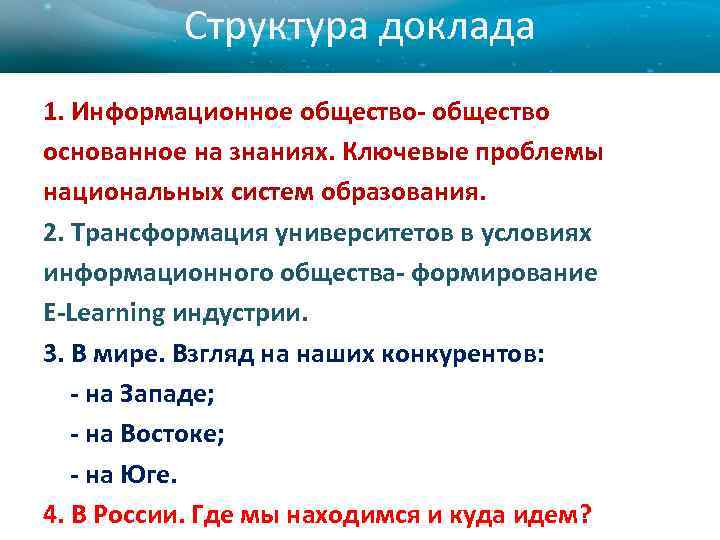 Структура доклада

1. Информационное общество- общество основанное на знаниях. Ключевые проблемы национальных систем образования.

2. Трансформация университетов в условиях информационного общества- формирование E-Learning индустрии.

3. В мире. Взгляд на наших конкурентов:
- на Западе;
- на Востоке;
- на Юге.

4. В России. Где мы находимся и куда идем?